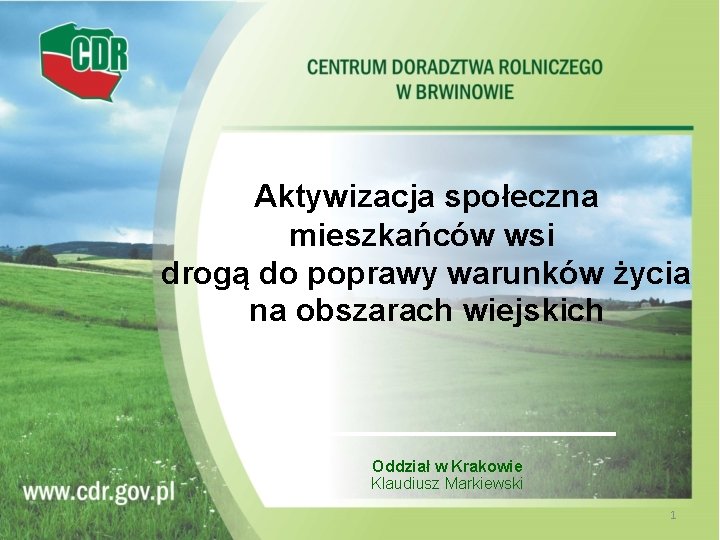 CDR

CENTRUM DORADZTWA ROLNICZEGO
W BRWINOWIE

Aktywizacja społeczna mieszkańców wsi drogą do poprawy warunków życia na obszarach wiejskich

Oddział w Krakowie
Klaudiusz Markiewski

www.cdr.gov.pl

1